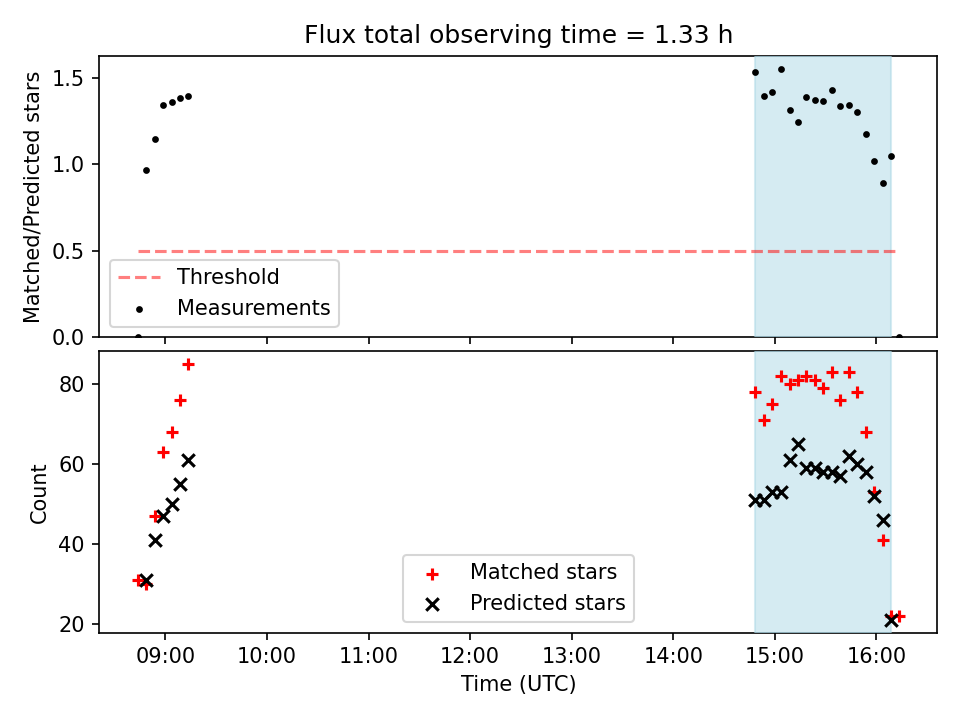 Flux total observing time = 1.33 h

Matched/Predicted stars

1.5
1.0
0.5
0.0

Threshold
Measurements

Count

80
60
40
20

Matched stars
Predicted stars

09:00 10:00 11:00 12:00 13:00 14:00 15:00 16:00

Time (UTC)